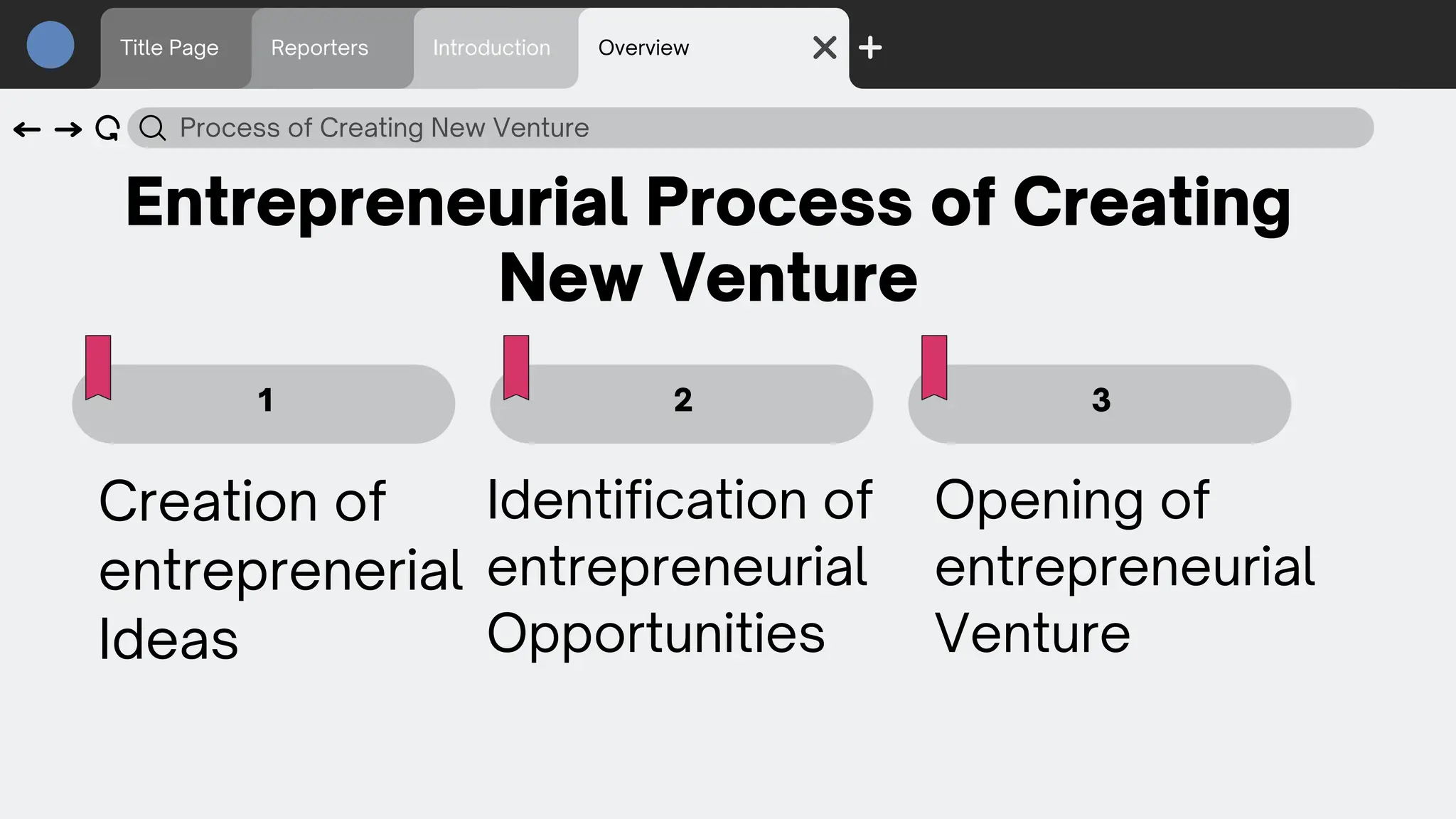 Title Page Reporters Introduction Overview

Process of Creating New Venture

Entrepreneurial Process of Creating New Venture

1

Creation of entreprenerial Ideas

2

Identification of entrepreneurial Opportunities

3

Opening of entrepreneurial Venture